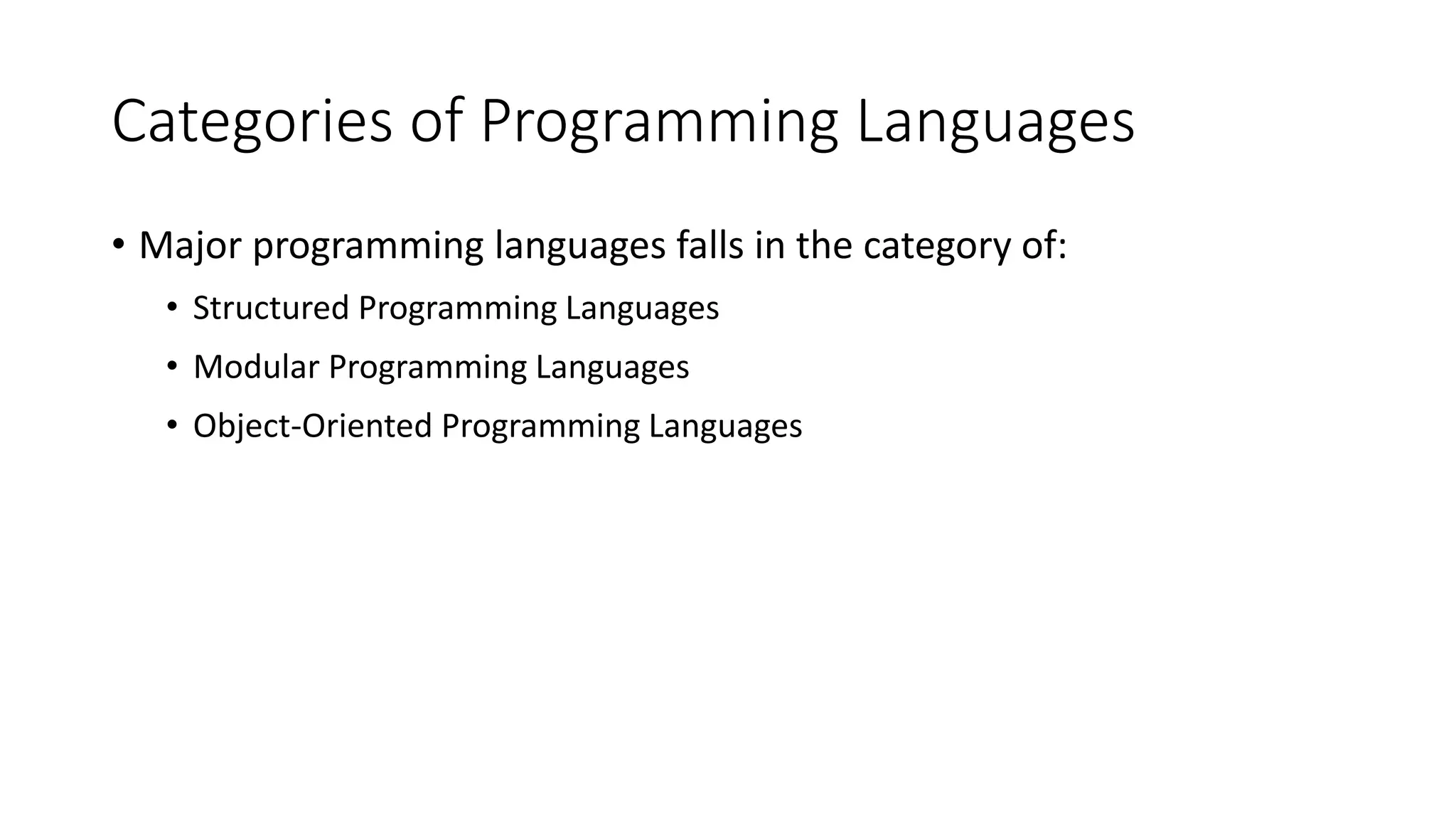 Categories of Programming Languages

• Major programming languages falls in the category of:
  • Structured Programming Languages
  • Modular Programming Languages
  • Object-Oriented Programming Languages